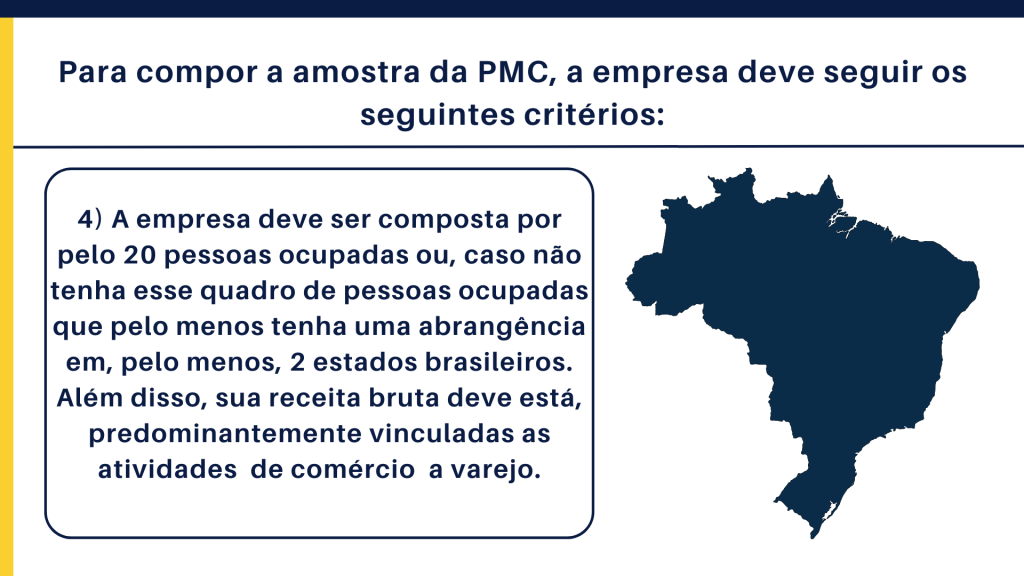 Para compor a amostra da PMC, a empresa deve seguir os seguintes critérios:

4) A empresa deve ser composta por pelo 20 pessoas ocupadas ou, caso não tenha esse quadro de pessoas ocupadas que pelo menos tenha uma abrangência em, pelo menos, 2 estados brasileiros. Além disso, sua receita bruta deve está, predominantemente vinculadas as atividades de comércio a varejo.